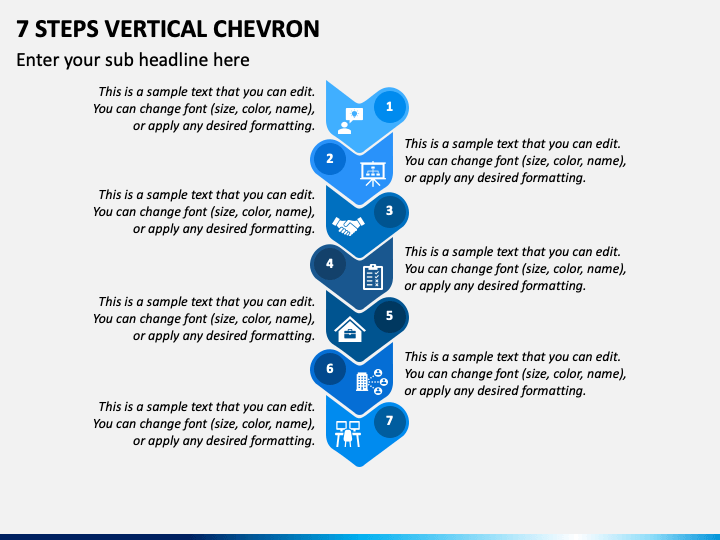 7 STEPS VERTICAL CHEVRON

Enter your sub headline here

This is a sample text that you can edit. You can change font (size, color, name), or apply any desired formatting.

1

2

This is a sample text that you can edit. You can change font (size, color, name), or apply any desired formatting.

This is a sample text that you can edit. You can change font (size, color, name), or apply any desired formatting.

3

4

This is a sample text that you can edit. You can change font (size, color, name), or apply any desired formatting.

This is a sample text that you can edit. You can change font (size, color, name), or apply any desired formatting.

5

6

This is a sample text that you can edit. You can change font (size, color, name), or apply any desired formatting.

This is a sample text that you can edit. You can change font (size, color, name), or apply any desired formatting.

7